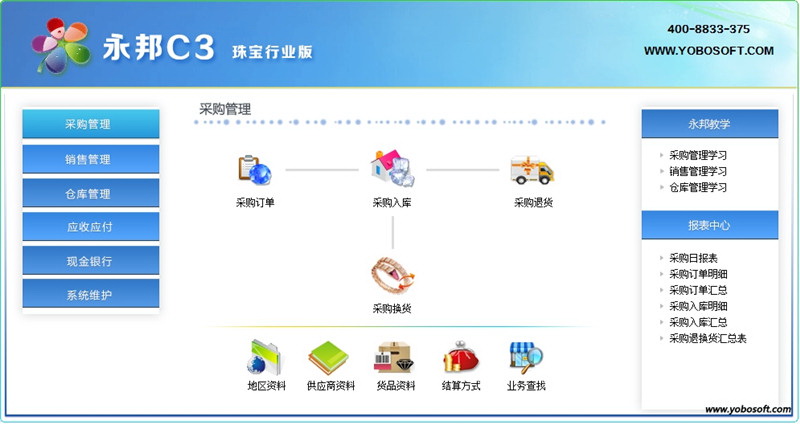 永邦C3 珠宝行业版

400-8833-375
WWW.YOBOSOFT.COM

采购管理
销售管理
仓库管理
应收应付
现金银行
系统维护

采购管理

采购订单
采购入库
采购退货
采购换货

地区资料
供应商资料
货品资料
结算方式
业务查找

永邦教学
采购管理学习
销售管理学习
仓库管理学习

报表中心
采购日报表
采购订单明细
采购订单汇总
采购入库明细
采购入库汇总
采购退换货汇总表

www.yobosoft.com